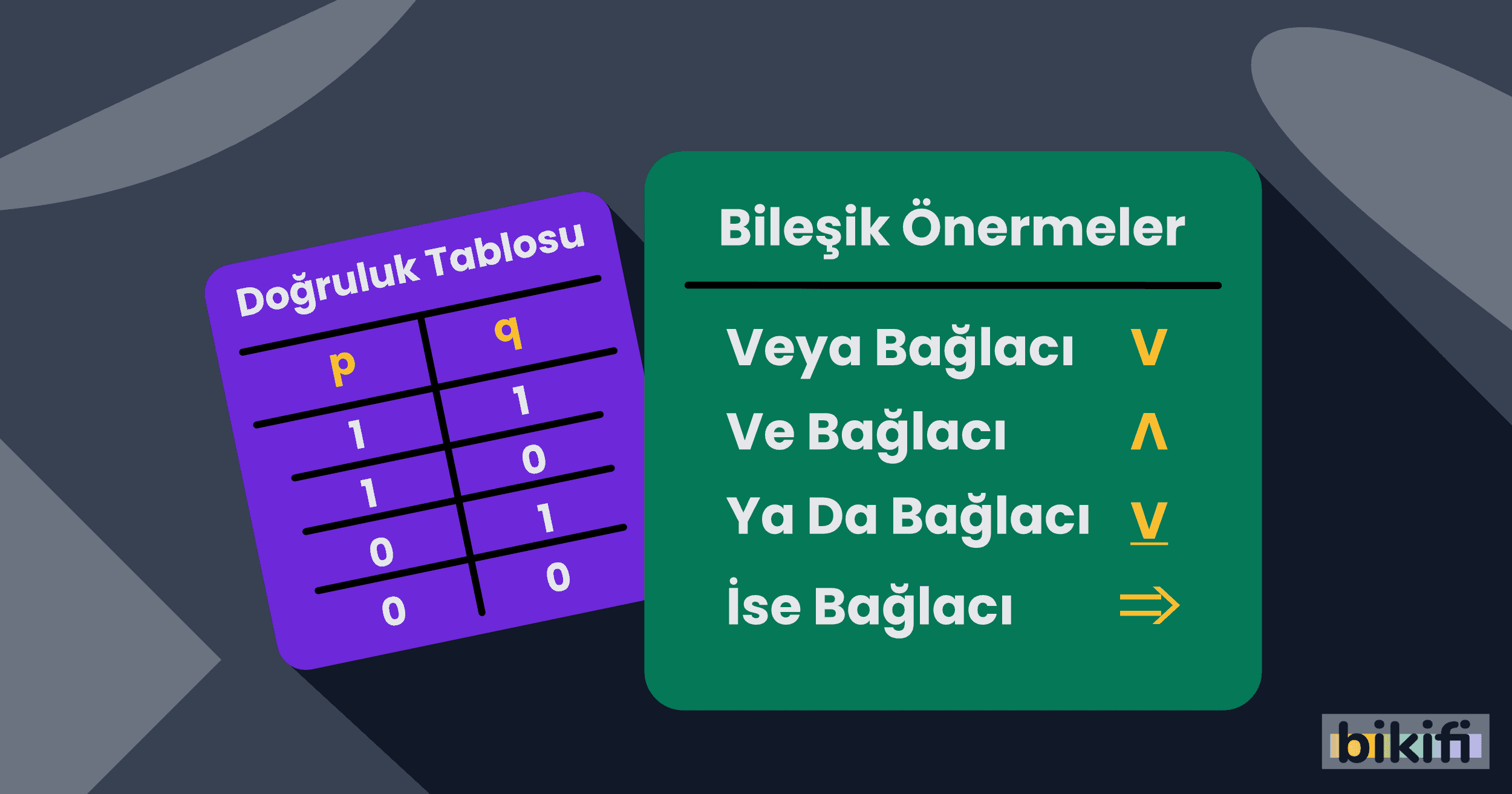 Doğruluk Tablosu

| p | q |
|---|---|
| 1 | 1 |
| 1 | 0 |
| 0 | 1 |
| 0 | 0 |

Bileşik Önermeler

Veya Bağlacı $\vee$

Ve Bağlacı $\wedge$

Ya Da Bağlacı $\underline{\vee}$

İse Bağlacı $\Rightarrow$

bikifi